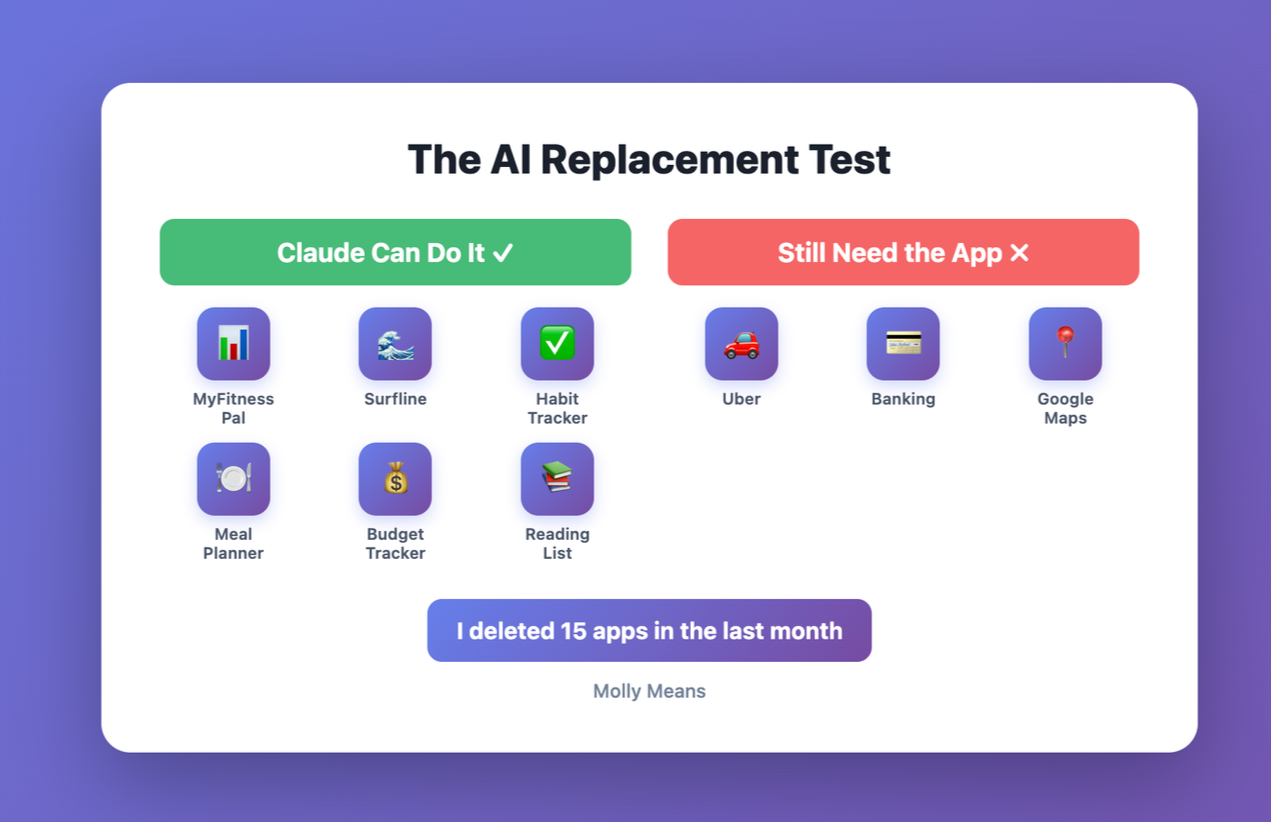 The AI Replacement Test

Claude Can Do It ✓

MyFitness Pal

Surfline

Habit Tracker

Meal Planner

Budget Tracker

Reading List

Still Need the App ✕

Uber

Banking

Google Maps

I deleted 15 apps in the last month

Molly Means